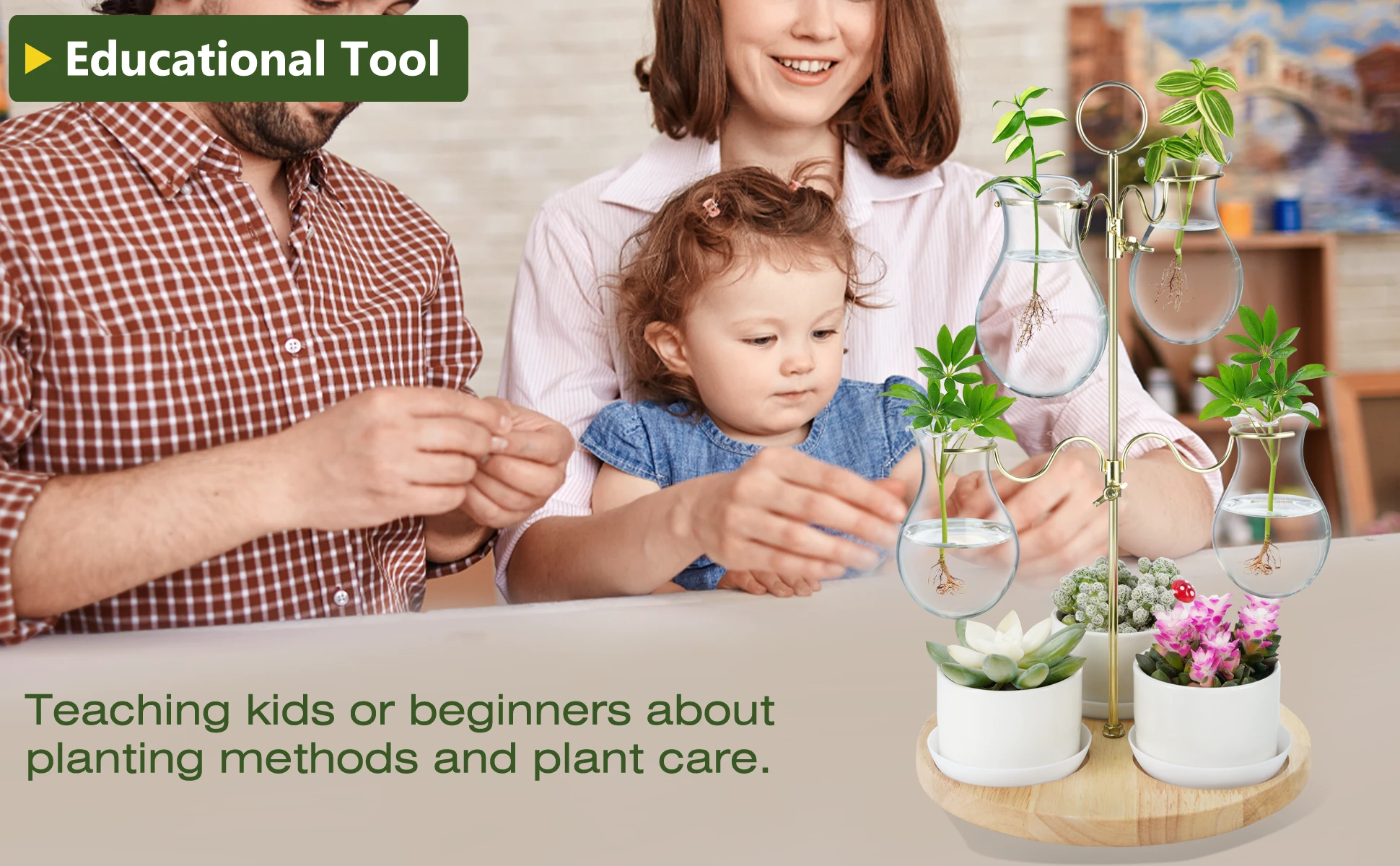 Educational Tool

Teaching kids or beginners about planting methods and plant care.